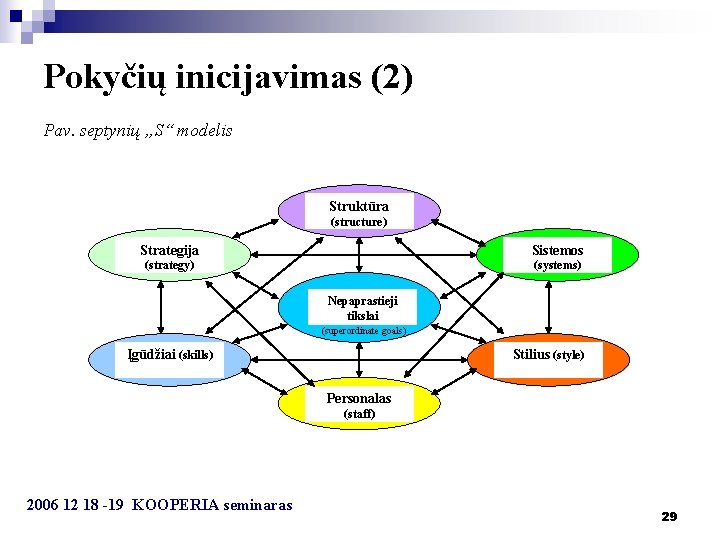 Pokyčių inicijavimas (2)

Pav. septynių „S“ modelis

Struktūra (structure)

Strategija (strategy)

Sistemos (systems)

Nepaprastieji tikslai (superordinate goals)

Įgūdžiai (skills)

Stilius (style)

Personalas (staff)

2006 12 18 -19 KOOPERIA seminaras

29